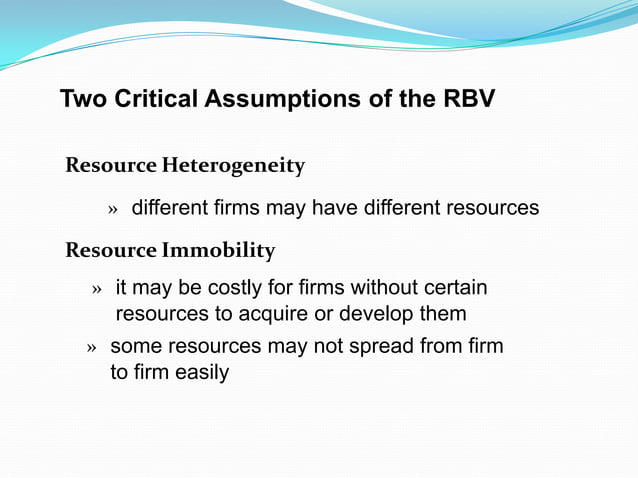 Two Critical Assumptions of the RBV

Resource Heterogeneity

» different firms may have different resources

Resource Immobility

» it may be costly for firms without certain resources to acquire or develop them

» some resources may not spread from firm to firm easily